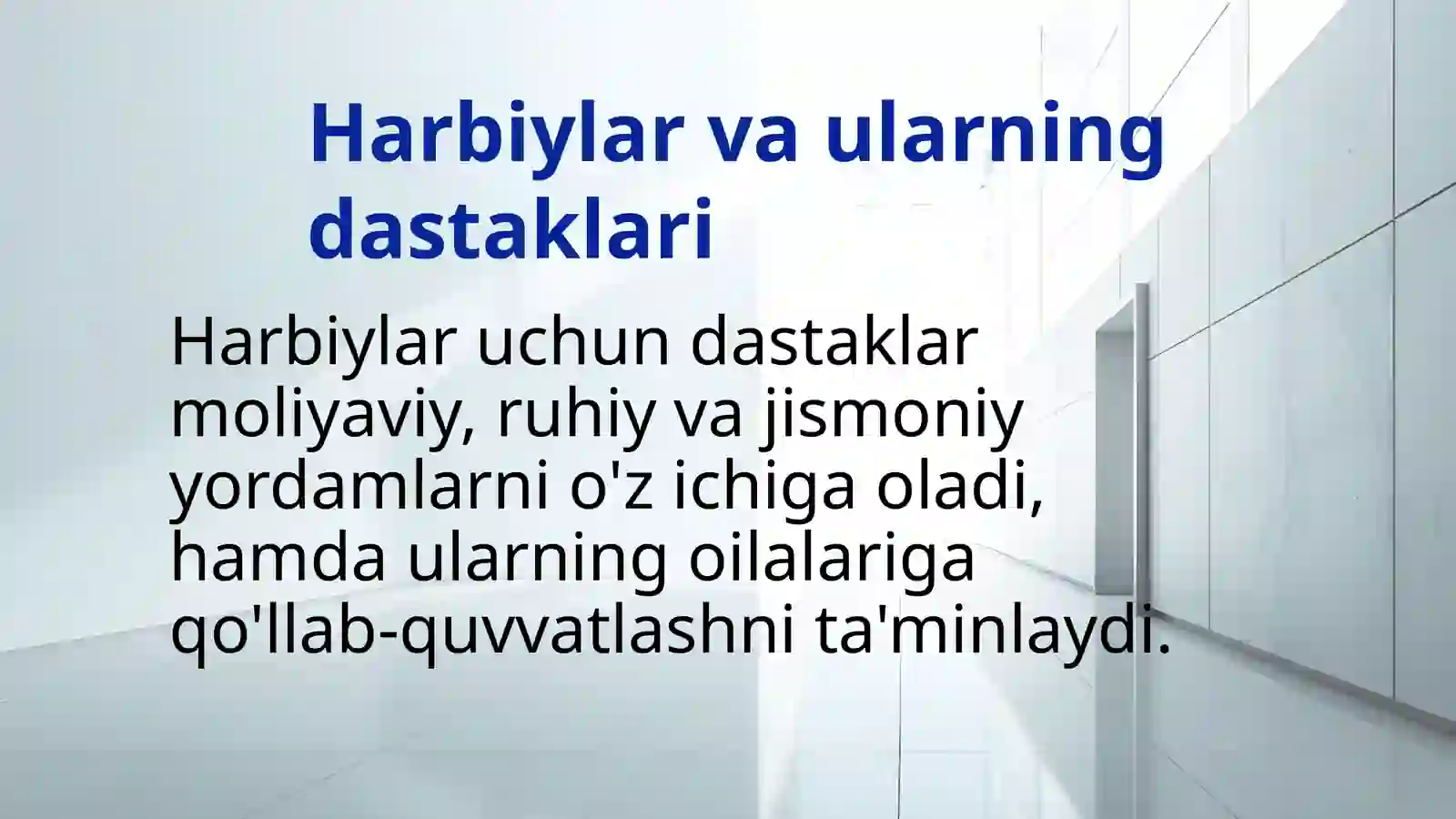 Harbiylar va ularning dastaklari

Harbiylar uchun dastaklar moliyaviy, ruhiy va jismoniy yordamlarni o'z ichiga oladi, hamda ularning oilalariga qo'llab-quvvatlashni ta'minlaydi.